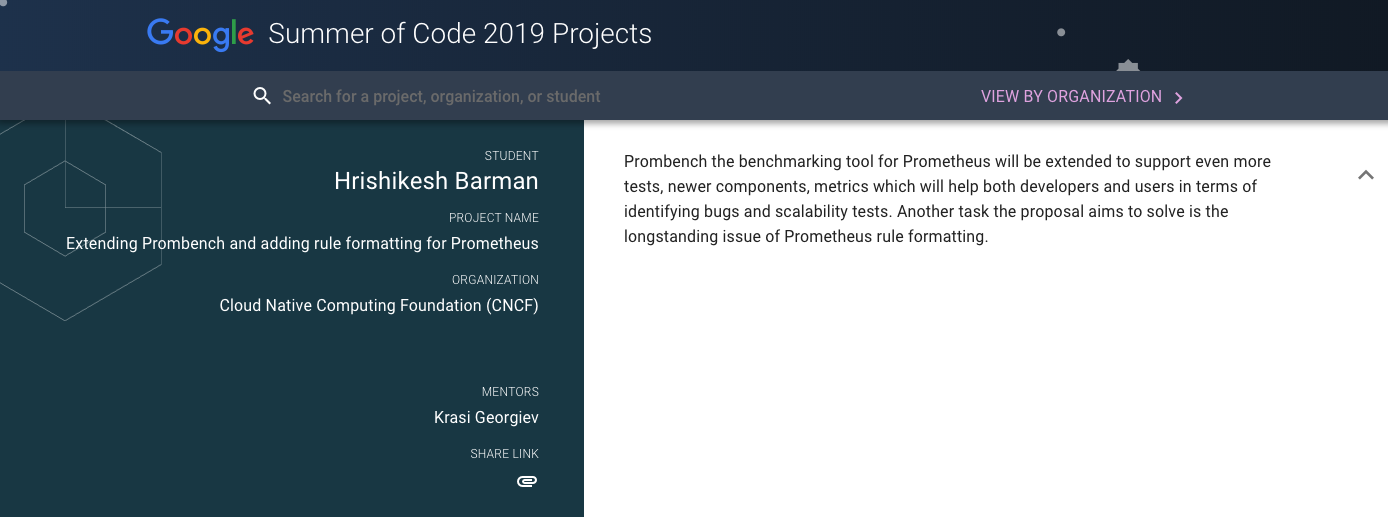 Google Summer of Code 2019 Projects

Search for a project, organization, or student

VIEW BY ORGANIZATION

STUDENT
Hrishikesh Barman

PROJECT NAME
Extending Prombench and adding rule formatting for Prometheus

ORGANIZATION
Cloud Native Computing Foundation (CNCF)

MENTORS
Krasi Georgiev

SHARE LINK

Prombench the benchmarking tool for Prometheus will be extended to support even more tests, newer components, metrics which will help both developers and users in terms of identifying bugs and scalability tests. Another task the proposal aims to solve is the longstanding issue of Prometheus rule formatting.